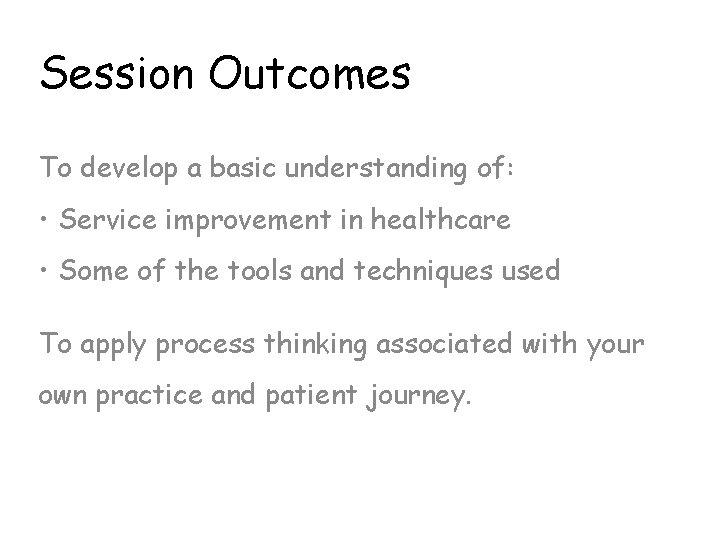 Session Outcomes

To develop a basic understanding of:

• Service improvement in healthcare

• Some of the tools and techniques used

To apply process thinking associated with your own practice and patient journey.